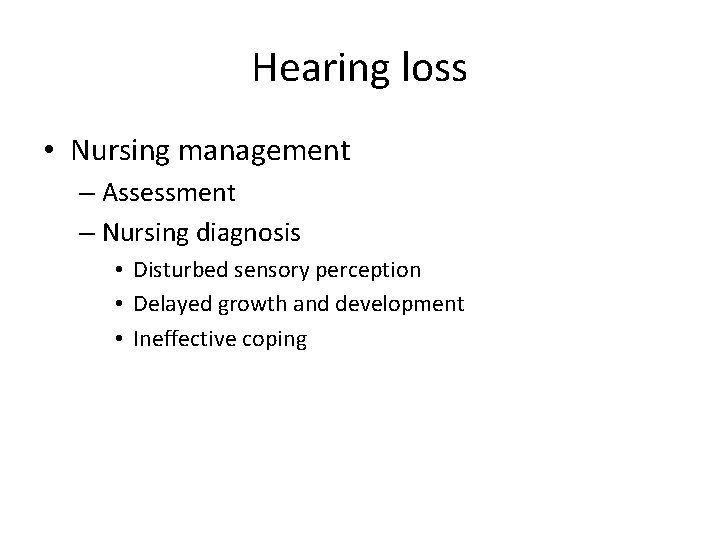 Hearing loss

• Nursing management
  – Assessment
  – Nursing diagnosis
    • Disturbed sensory perception
    • Delayed growth and development
    • Ineffective coping